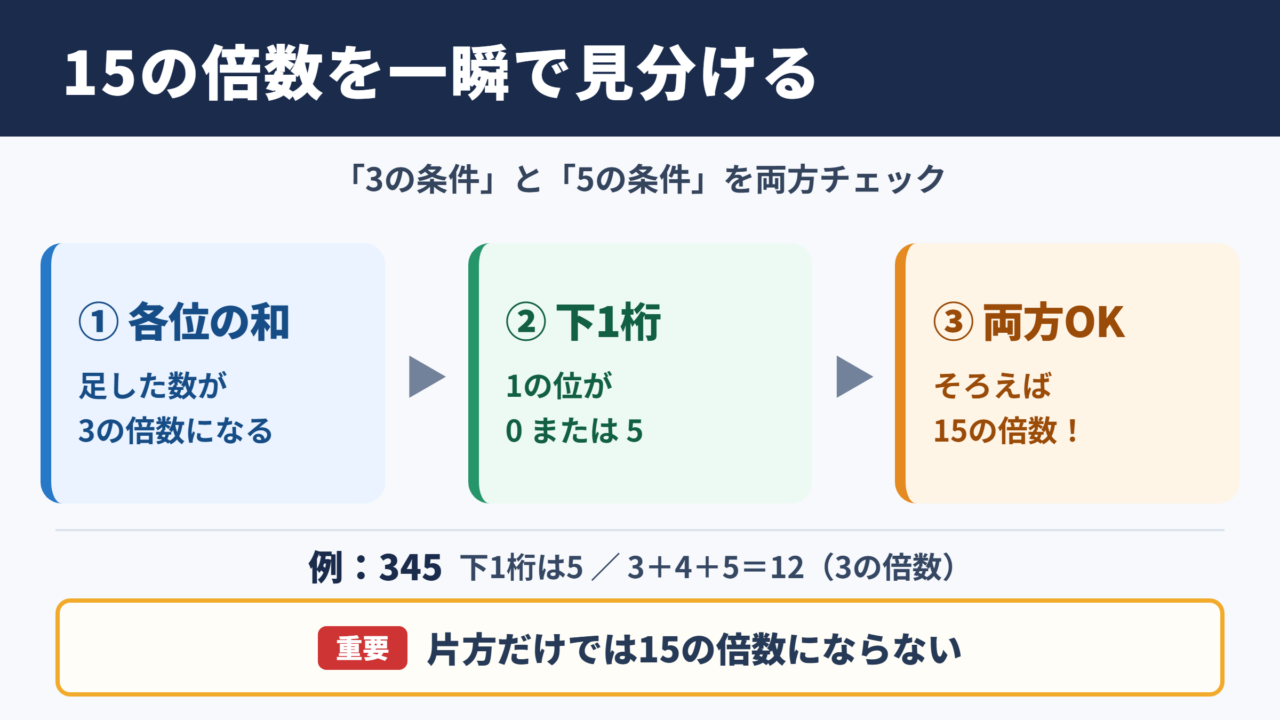 15の倍数を一瞬で見分ける

「3の条件」と「5の条件」を両方チェック

① 各位の和

足した数が
3の倍数になる

② 下1桁

1の位が
0 または 5

③ 両方OK

そろえば
15の倍数！

例：345 下1桁は5 ／ 3＋4＋5＝12（3の倍数）

重要 片方だけでは15の倍数にならない